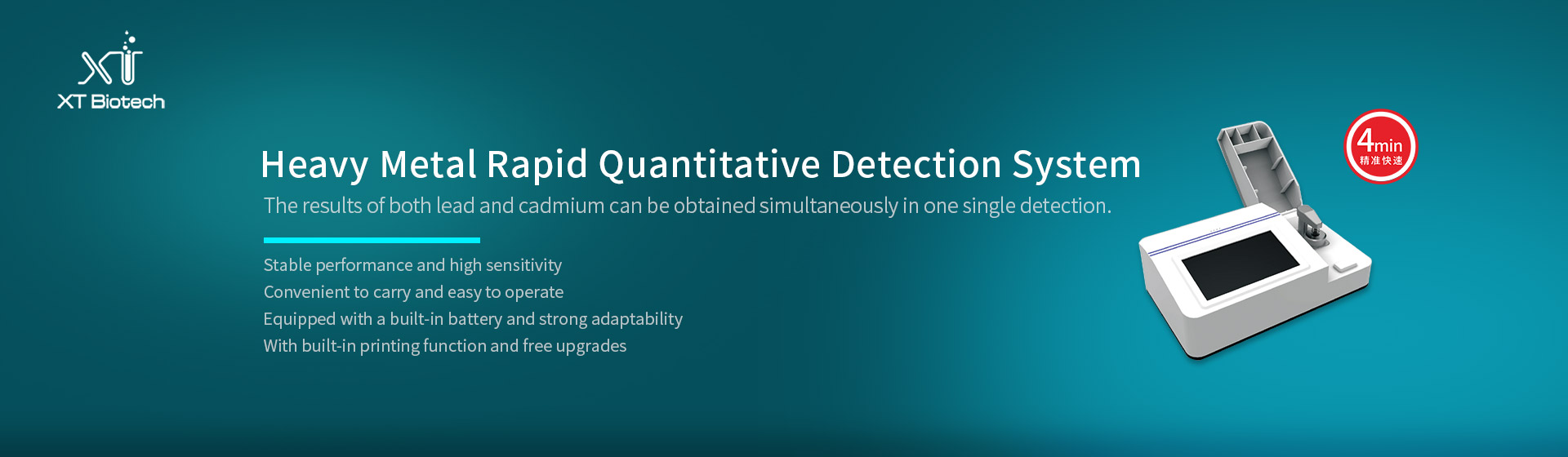 XT Biotech

Heavy Metal Rapid Quantitative Detection System

The results of both lead and cadmium can be obtained simultaneously in one single detection.

Stable performance and high sensitivity
Convenient to carry and easy to operate
Equipped with a built-in battery and strong adaptability
With built-in printing function and free upgrades

4min
精准快速